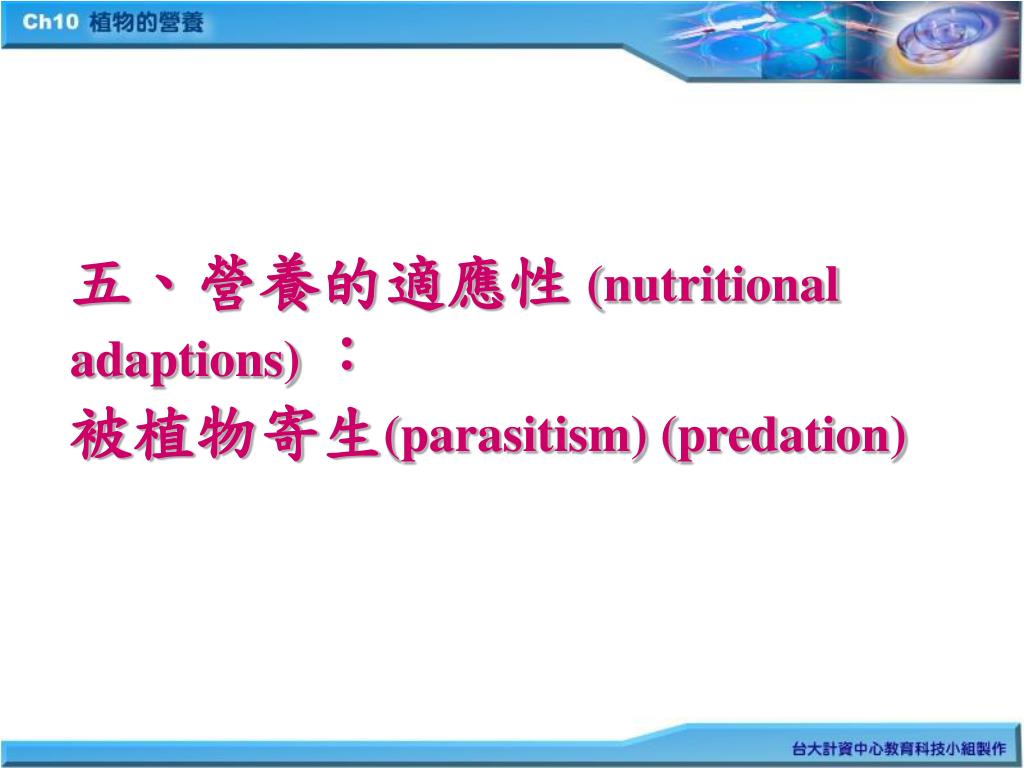 Ch10 植物的營養

五、營養的適應性 (nutritional adaptions) ：
被植物寄生(parasitism) (predation)

台大計資中心教育科技小組製作